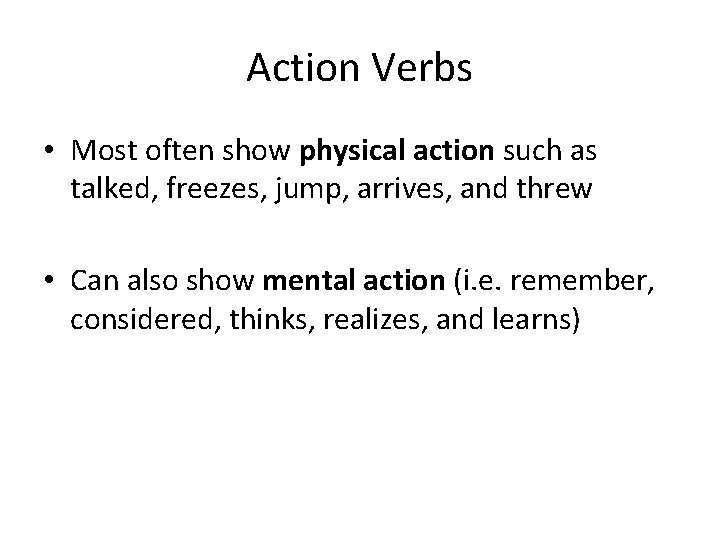 Action Verbs

• Most often show physical action such as talked, freezes, jump, arrives, and threw

• Can also show mental action (i.e. remember, considered, thinks, realizes, and learns)